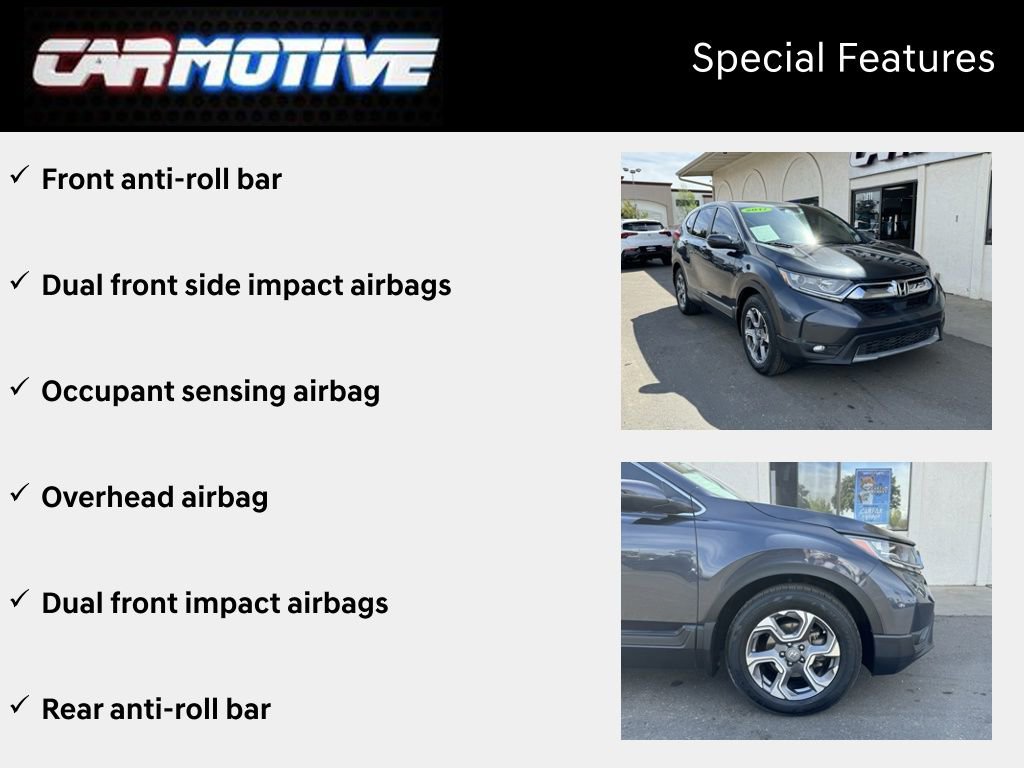 CARMOTIVE

Special Features

✓ Front anti-roll bar

✓ Dual front side impact airbags

✓ Occupant sensing airbag

✓ Overhead airbag

✓ Dual front impact airbags

✓ Rear anti-roll bar